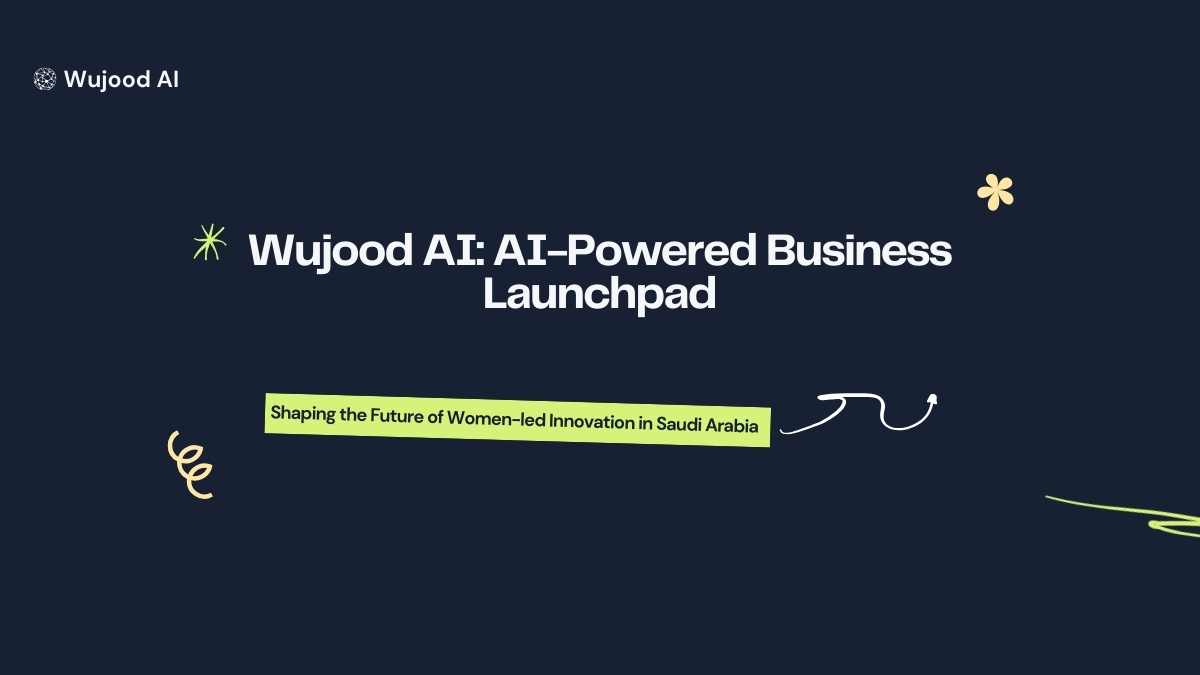 Wujood AI

Wujood AI: AI-Powered Business Launchpad

Shaping the Future of Women-led Innovation in Saudi Arabia